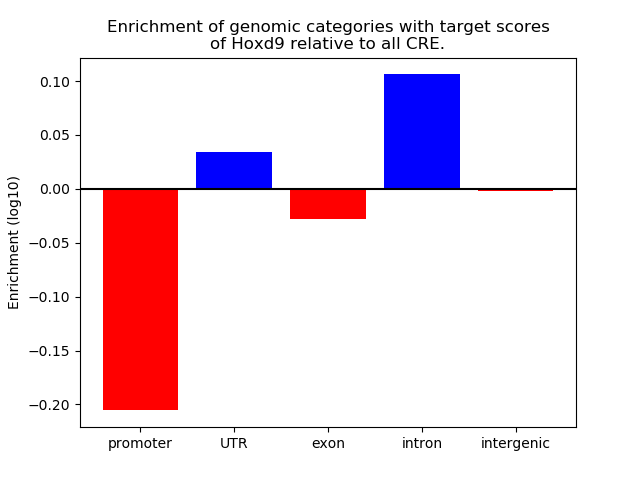 Enrichment of genomic categories with target scores of Hoxd9 relative to all CRE.

Enrichment (log10)

0.10
0.05
0.00
−0.05
−0.10
−0.15
−0.20

promoter
UTR
exon
intron
intergenic